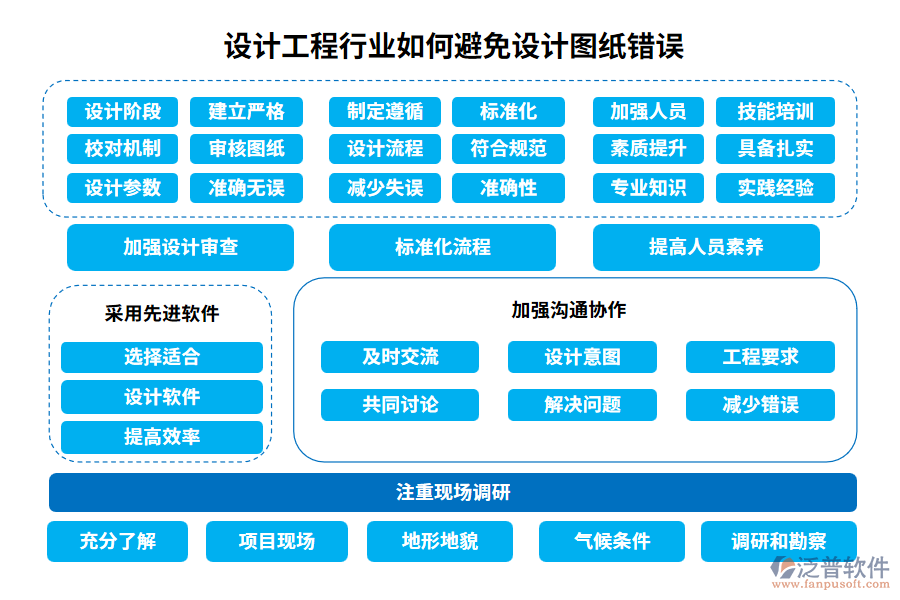 设计工程行业如何避免设计图纸错误

设计阶段
建立严格
校对机制
审核图纸
设计参数
准确无误

制定遵循
标准化
设计流程
符合规范
减少失误
准确性

加强人员
技能培训
素质提升
具备扎实
专业知识
实践经验

加强设计审查
标准化流程
提高人员素养

采用先进软件
选择适合
设计软件
提高效率

加强沟通协作
及时交流
设计意图
工程要求
共同讨论
解决问题
减少错误

注重现场调研

充分了解
项目现场
地形地貌
气候条件
调研和勘察

泛普软件
www.fanpusoft.com